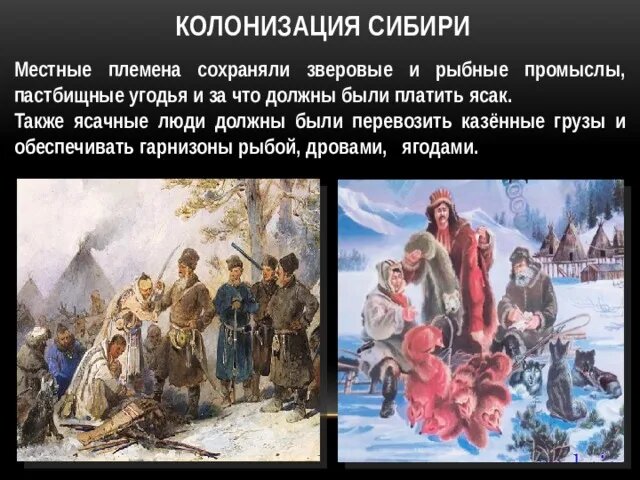 КОЛОНИЗАЦИЯ СИБИРИ

Местные племена сохраняли зверовые и рыбные промыслы, пастбищные угодья и за что должны были платить ясак.
Также ясачные люди должны были перевозить казённые грузы и обеспечивать гарнизоны рыбой, дровами, ягодами.